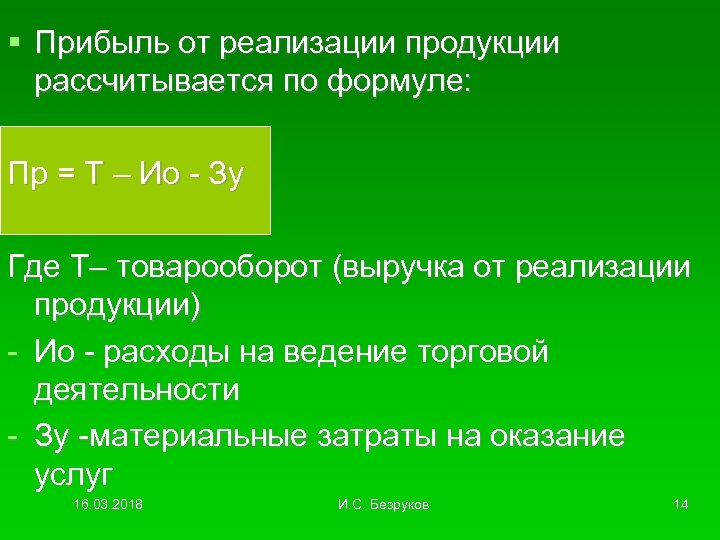 ▪ Прибыль от реализации продукции рассчитывается по формуле:

Пр = Т – Ио - Зу

Где Т– товарооборот (выручка от реализации продукции)

- Ио - расходы на ведение торговой деятельности
- Зу -материальные затраты на оказание услуг

16.03.2018 И.С. Безруков 14